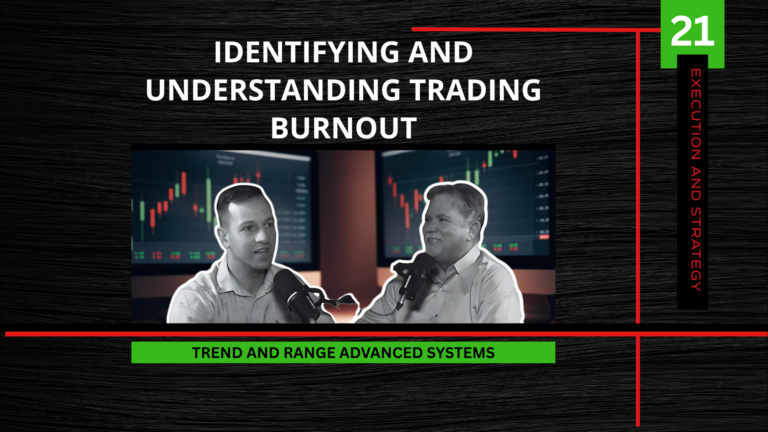 IDENTIFYING AND UNDERSTANDING TRADING BURNOUT

21

EXECUTION AND STRATEGY

TREND AND RANGE ADVANCED SYSTEMS